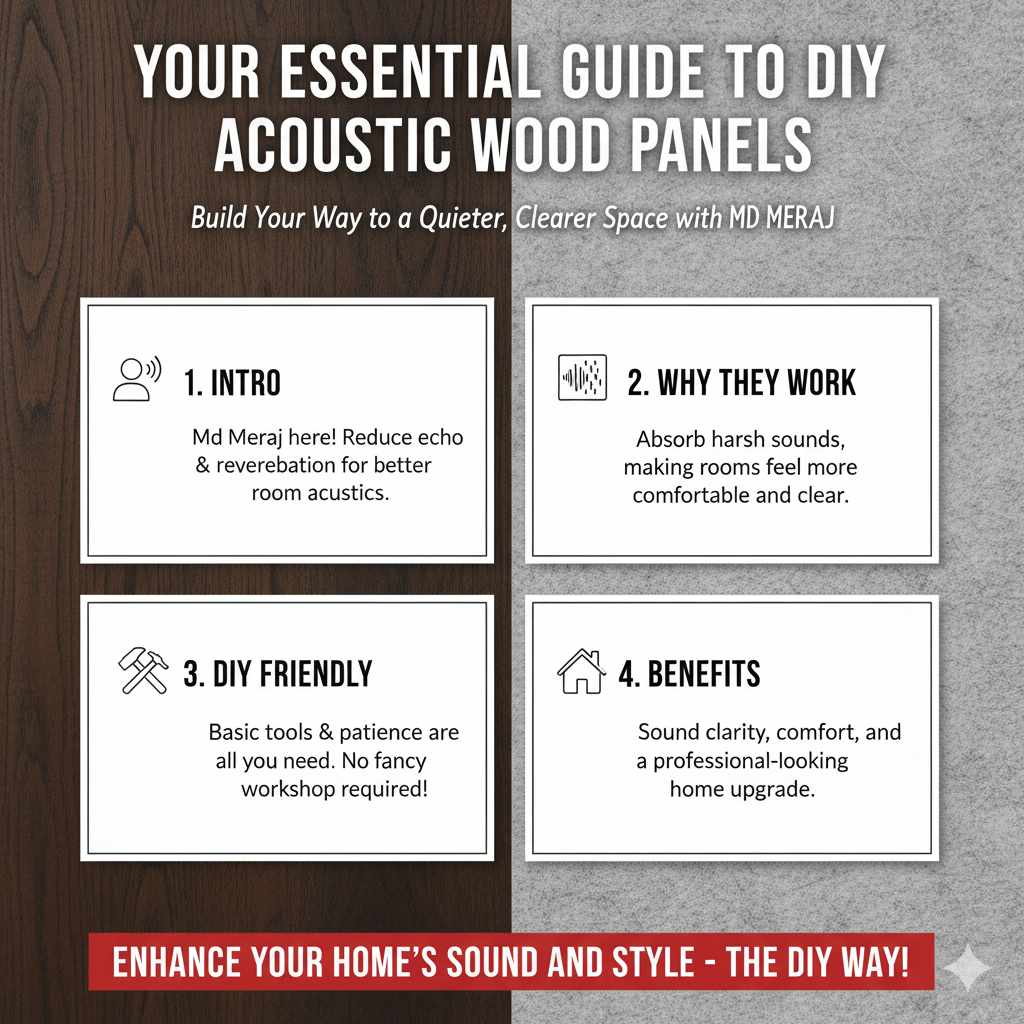 YOUR ESSENTIAL GUIDE TO DIY ACOUSTIC WOOD PANELS

Build Your Way to a Quieter, Clearer Space with MD MERAJ

1. INTRO

Md Meraj here! Reduce echo & reverebation for better room acustics.

2. WHY THEY WORK

Absorb harsh sounds, making rooms feel more comfortable and clear.

3. DIY FRIENDLY

Basic tools & patience are all you need. No fancy workshop required!

4. BENEFITS

Sound clarity, comfort, and a professional-looking home upgrade.

ENHANCE YOUR HOME'S SOUND AND STYLE - THE DIY WAY!